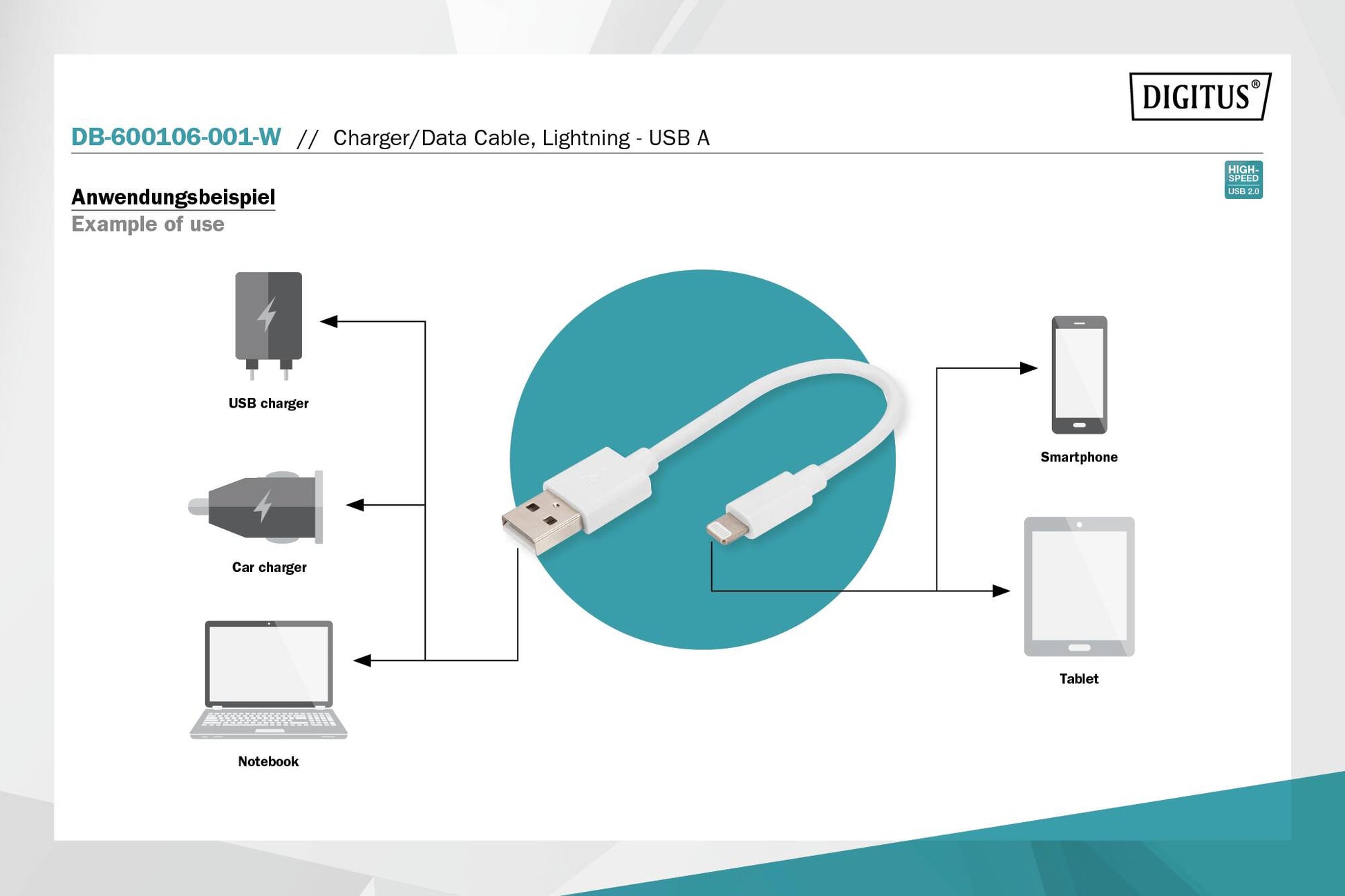 DIGITUS®

DB-600106-001-W // Charger/Data Cable, Lightning - USB A

HIGH-SPEED USB 2.0

Anwendungsbeispiel
Example of use

USB charger

Car charger

Notebook

Smartphone

Tablet